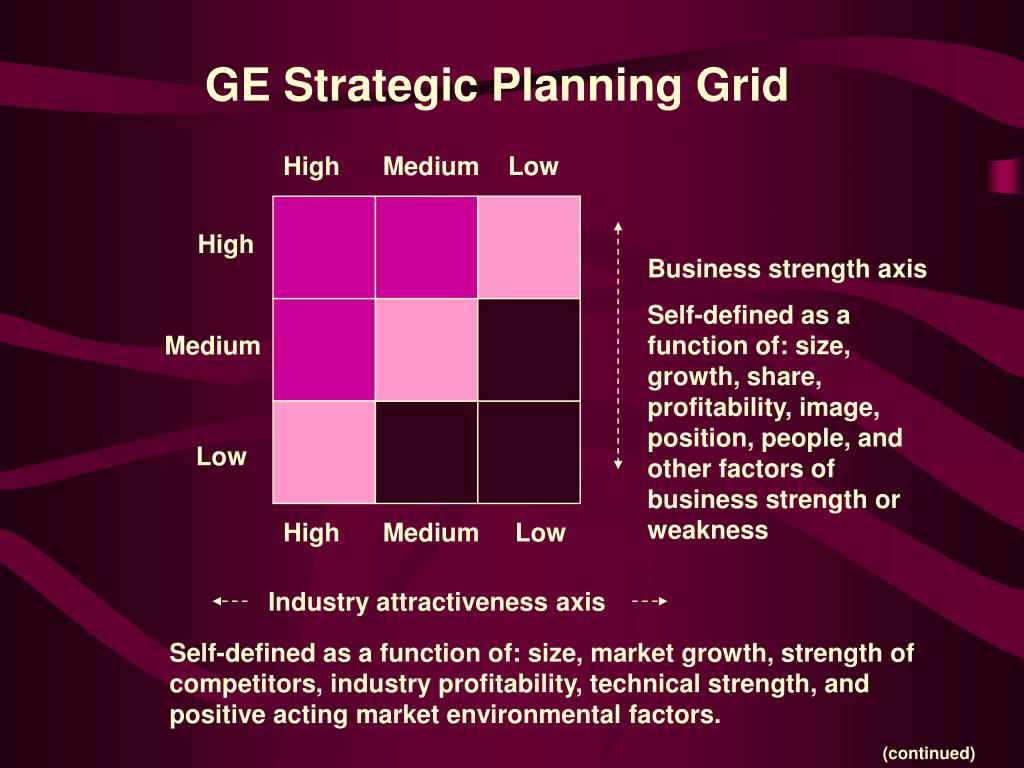 GE Strategic Planning Grid

High Medium Low

High

Medium

Low

High Medium Low

Business strength axis

Self-defined as a function of: size, growth, share, profitability, image, position, people, and other factors of business strength or weakness

Industry attractiveness axis

Self-defined as a function of: size, market growth, strength of competitors, industry profitability, technical strength, and positive acting market environmental factors.

(continued)